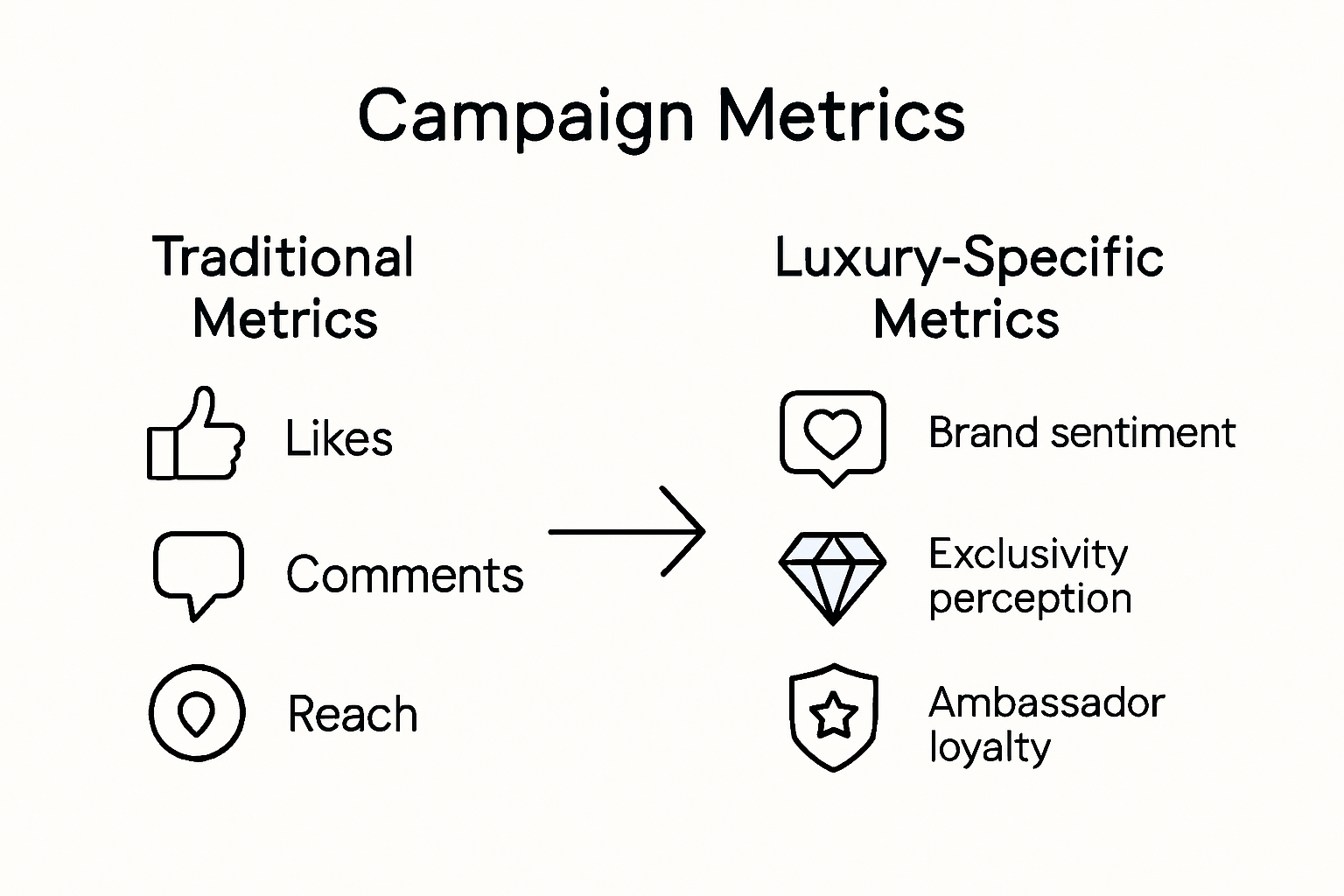 Campaign Metrics

Traditional Metrics

Likes

Comments

Reach

Luxury-Specific Metrics

Brand sentiment

Exclusivity perception

Ambassador loyalty